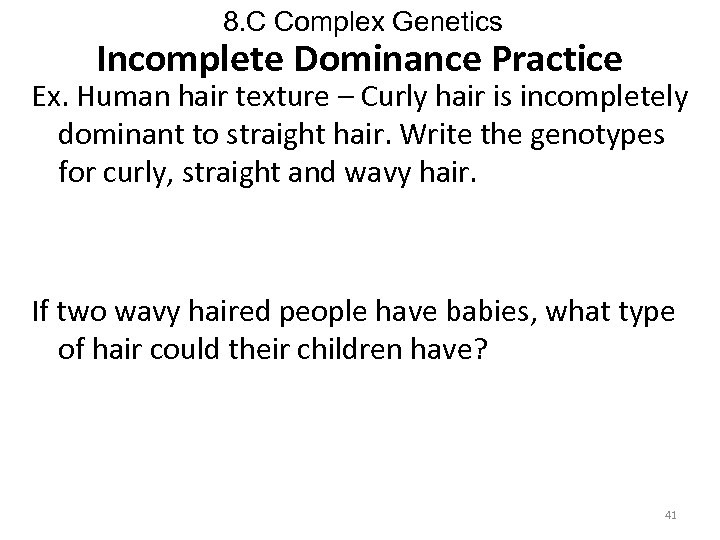 8.C Complex Genetics
Incomplete Dominance Practice

Ex. Human hair texture – Curly hair is incompletely dominant to straight hair. Write the genotypes for curly, straight and wavy hair.

If two wavy haired people have babies, what type of hair could their children have?

41